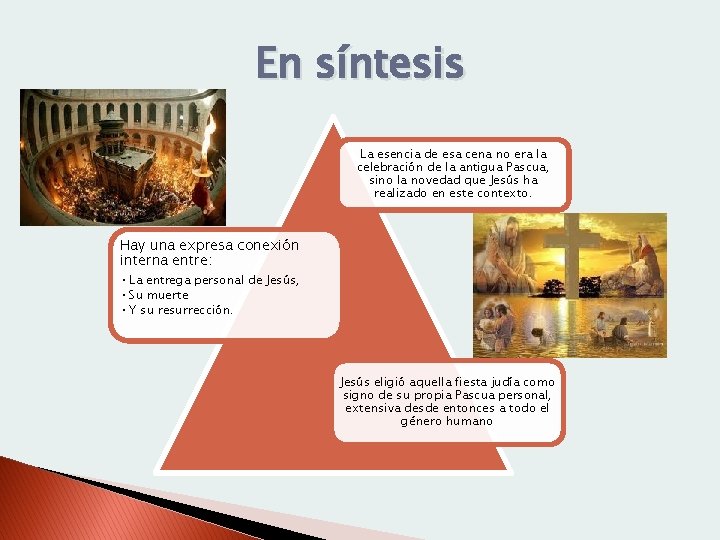 En síntesis

La esencia de esa cena no era la celebración de la antigua Pascua, sino la novedad que Jesús ha realizado en este contexto.

Hay una expresa conexión interna entre:
• La entrega personal de Jesús,
• Su muerte
• Y su resurrección.

Jesús eligió aquella fiesta judía como signo de su propia Pascua personal, extensiva desde entonces a todo el género humano